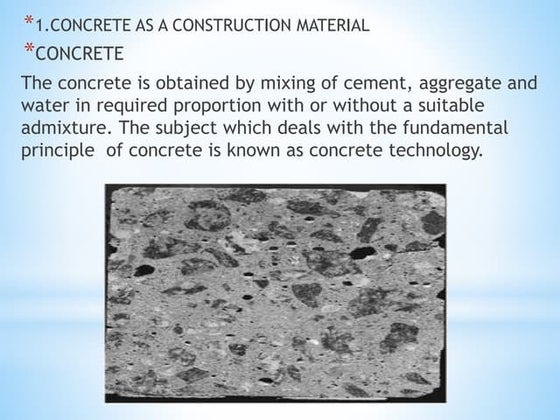 *1.CONCRETE AS A CONSTRUCTION MATERIAL

*CONCRETE

The concrete is obtained by mixing of cement, aggregate and water in required proportion with or without a suitable admixture. The subject which deals with the fundamental principle of concrete is known as concrete technology.